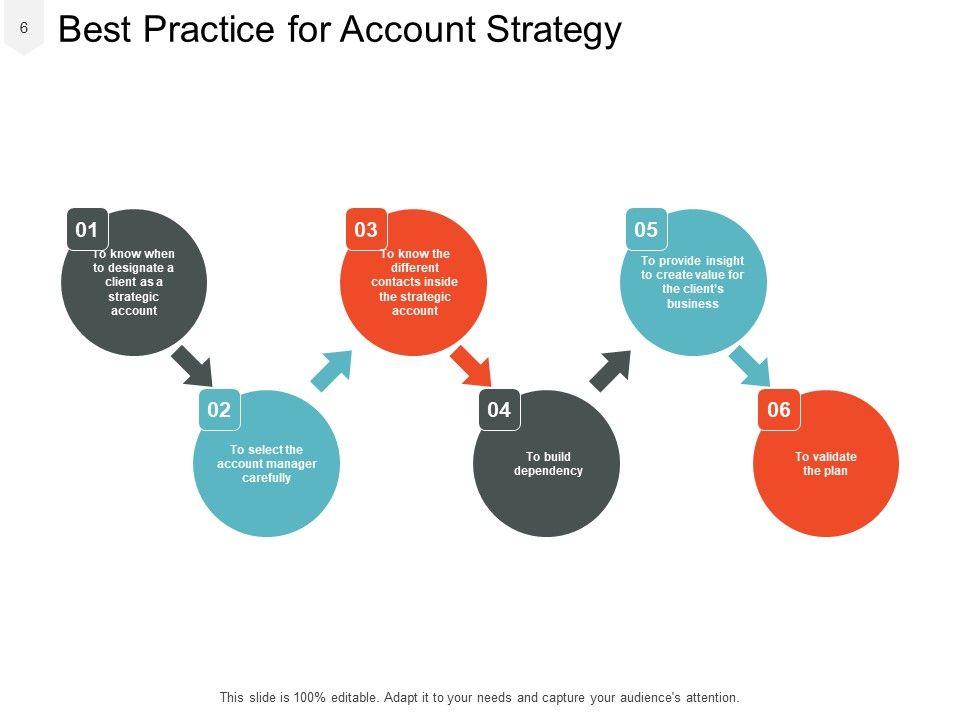 6

Best Practice for Account Strategy

01
To know when to designate a client as a strategic account

02
To select the account manager carefully

03
To know the different contacts inside the strategic account

04
To build dependency

05
To provide insight to create value for the client's business

06
To validate the plan

This slide is 100% editable. Adapt it to your needs and capture your audience's attention.